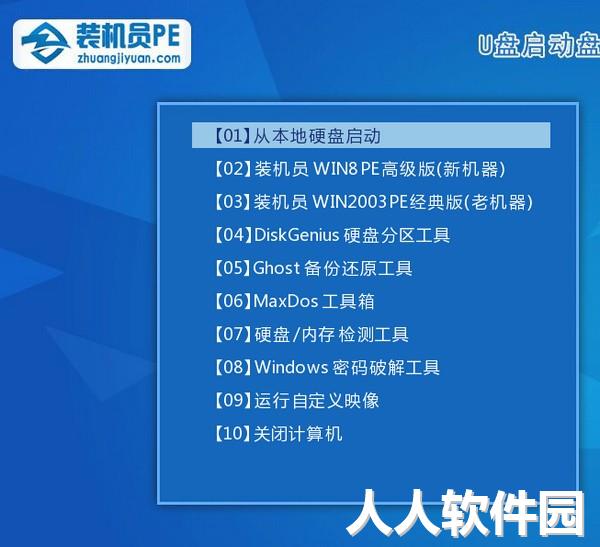 装机员PE
zhuangjiyuan.com

U盘启动盘

【01】从本地硬盘启动
【02】装机员 WIN8 PE高级版(新机器)
【03】装机员 WIN2003 PE经典版(老机器)
【04】DiskGenius 硬盘分区工具
【05】Ghost 备份还原工具
【06】MaxDos 工具箱
【07】硬盘/内存 检测工具
【08】Windows 密码破解工具
【09】运行自定义映像
【10】关闭计算机

人人软件园